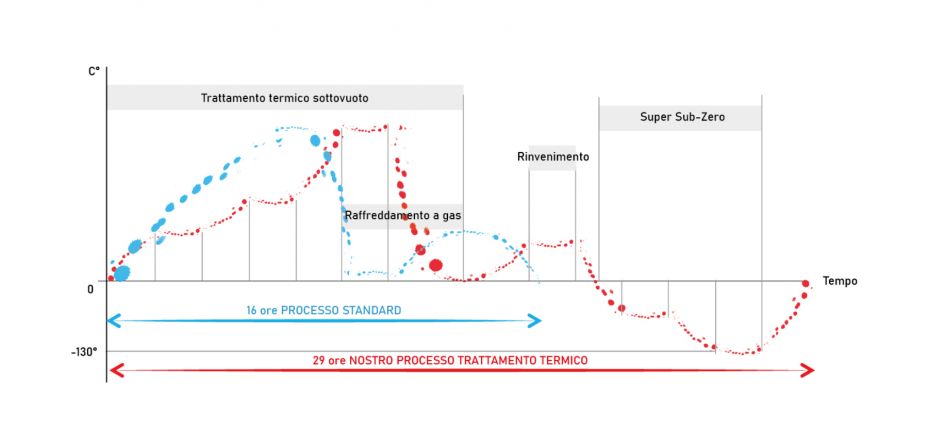 C°

Trattamento termico sottovuoto

Super Sub-Zero

Rinvenimento

Raffreddamento a gas

0

Tempo

16 ore PROCESSO STANDARD

-130°

29 ore NOSTRO PROCESSO TRATTAMENTO TERMICO